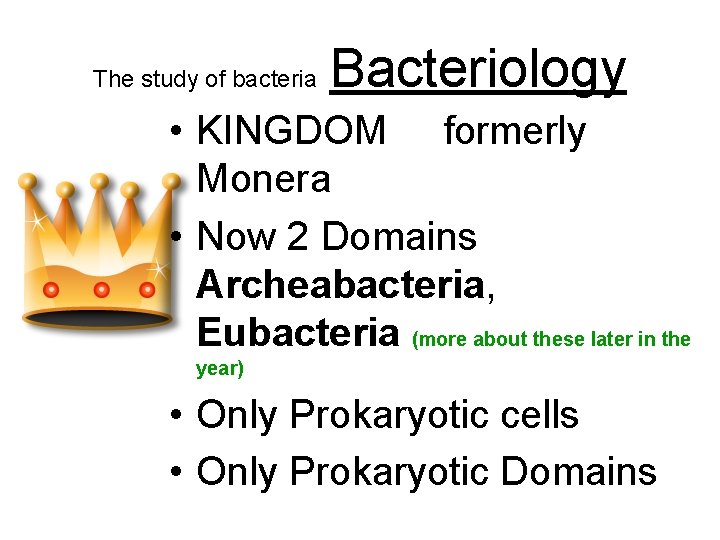 The study of bacteria Bacteriology

• KINGDOM formerly Monera
• Now 2 Domains Archeabacteria, Eubacteria (more about these later in the year)
• Only Prokaryotic cells
• Only Prokaryotic Domains